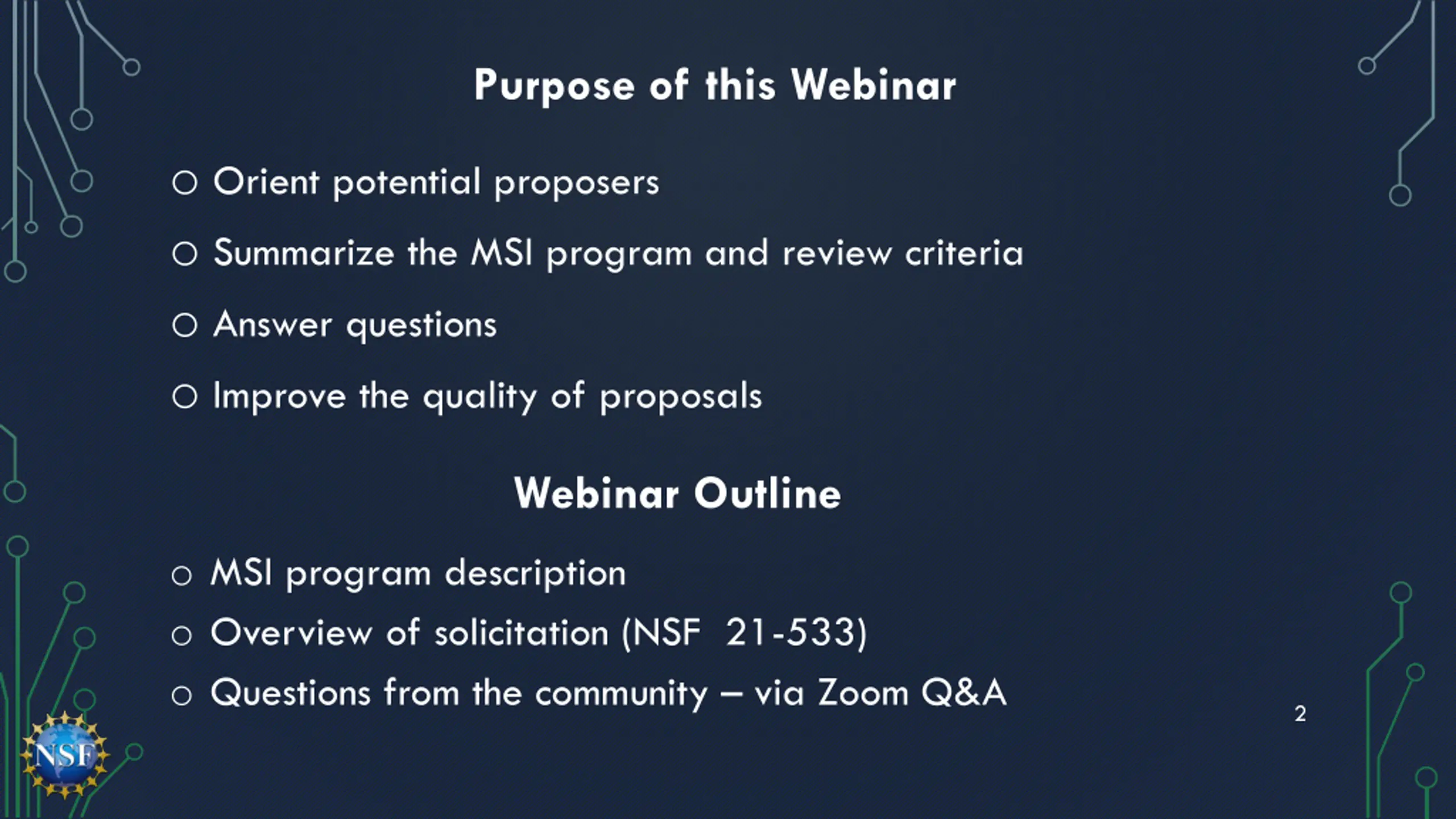 Purpose of this Webinar

○ Orient potential proposers

○ Summarize the MSI program and review criteria

○ Answer questions

○ Improve the quality of proposals

Webinar Outline

○ MSI program description

○ Overview of solicitation (NSF 21-533)

○ Questions from the community – via Zoom Q&A

2

NSF